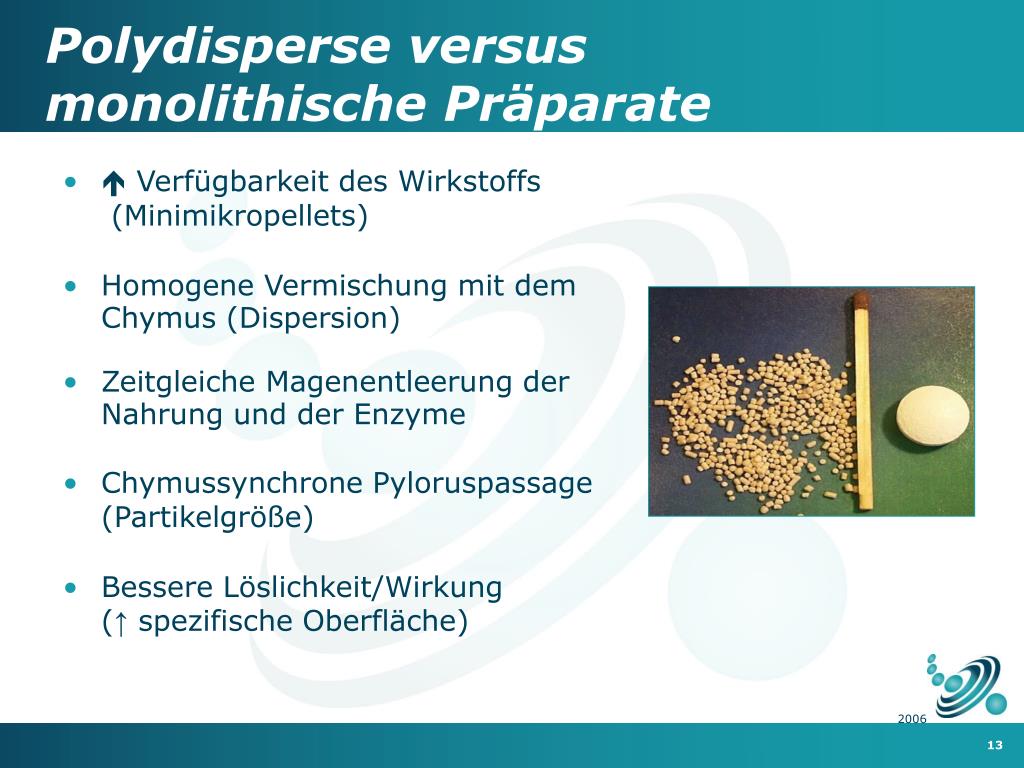 Polydisperse versus monolithische Präparate

• ↑ Verfügbarkeit des Wirkstoffs (Minimikropellets)

• Homogene Vermischung mit dem Chymus (Dispersion)

• Zeitgleiche Magenentleerung der Nahrung und der Enzyme

• Chymussynchrone Pyloruspassage (Partikelgröße)

• Bessere Löslichkeit/Wirkung (↑ spezifische Oberfläche)

2006

13